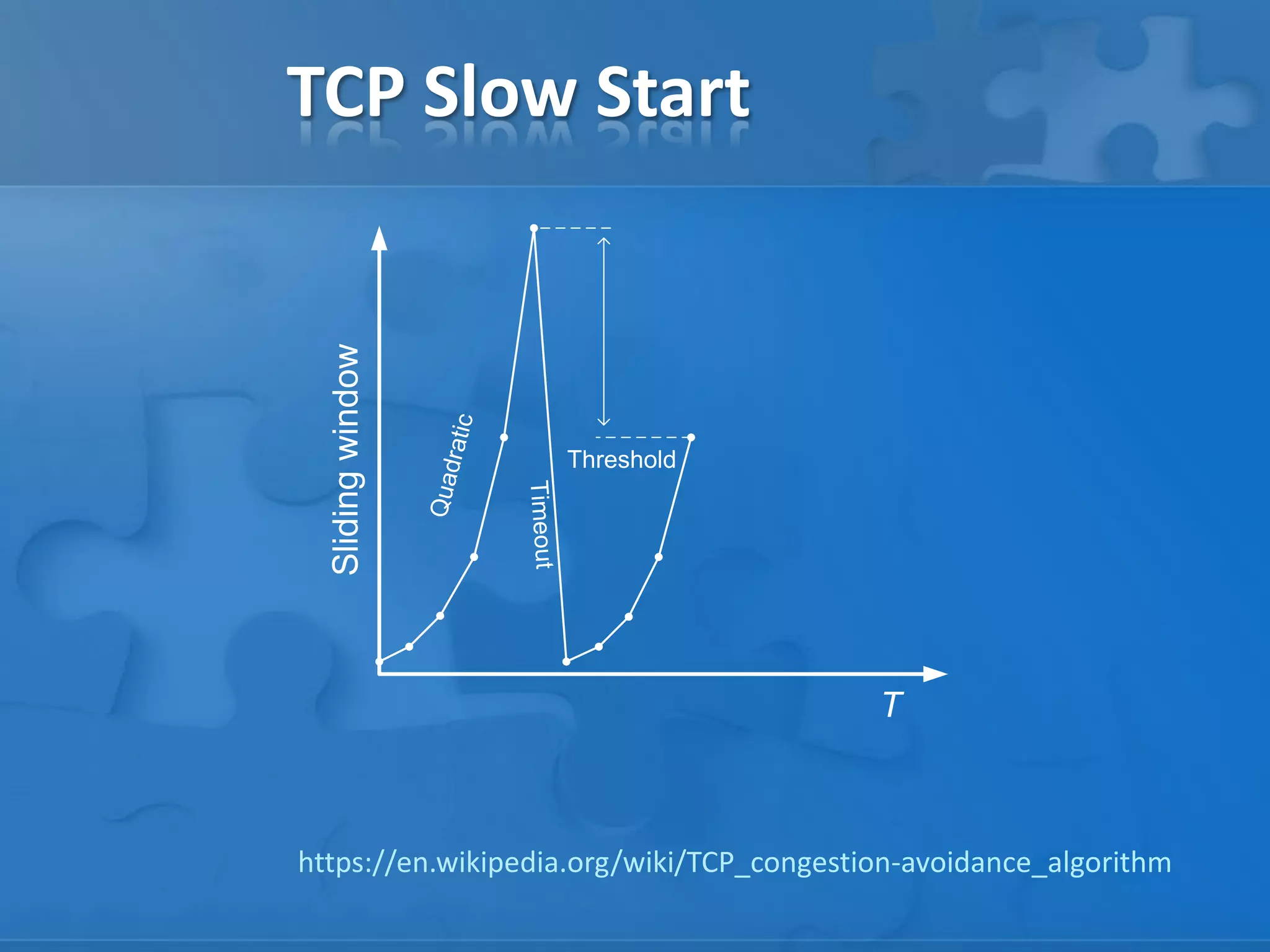 TCP Slow Start

Sliding window

Quadratic

Timeout

Threshold

T

https://en.wikipedia.org/wiki/TCP_congestion-avoidance_algorithm